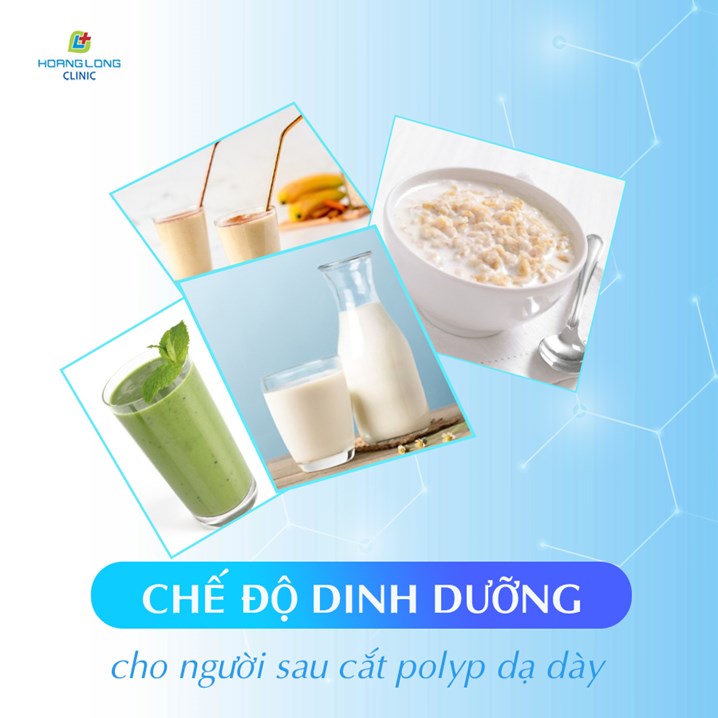 HOANG LONG
CLINIC

CHẾ ĐỘ DINH DƯỠNG

cho người sau cắt polyp dạ dày